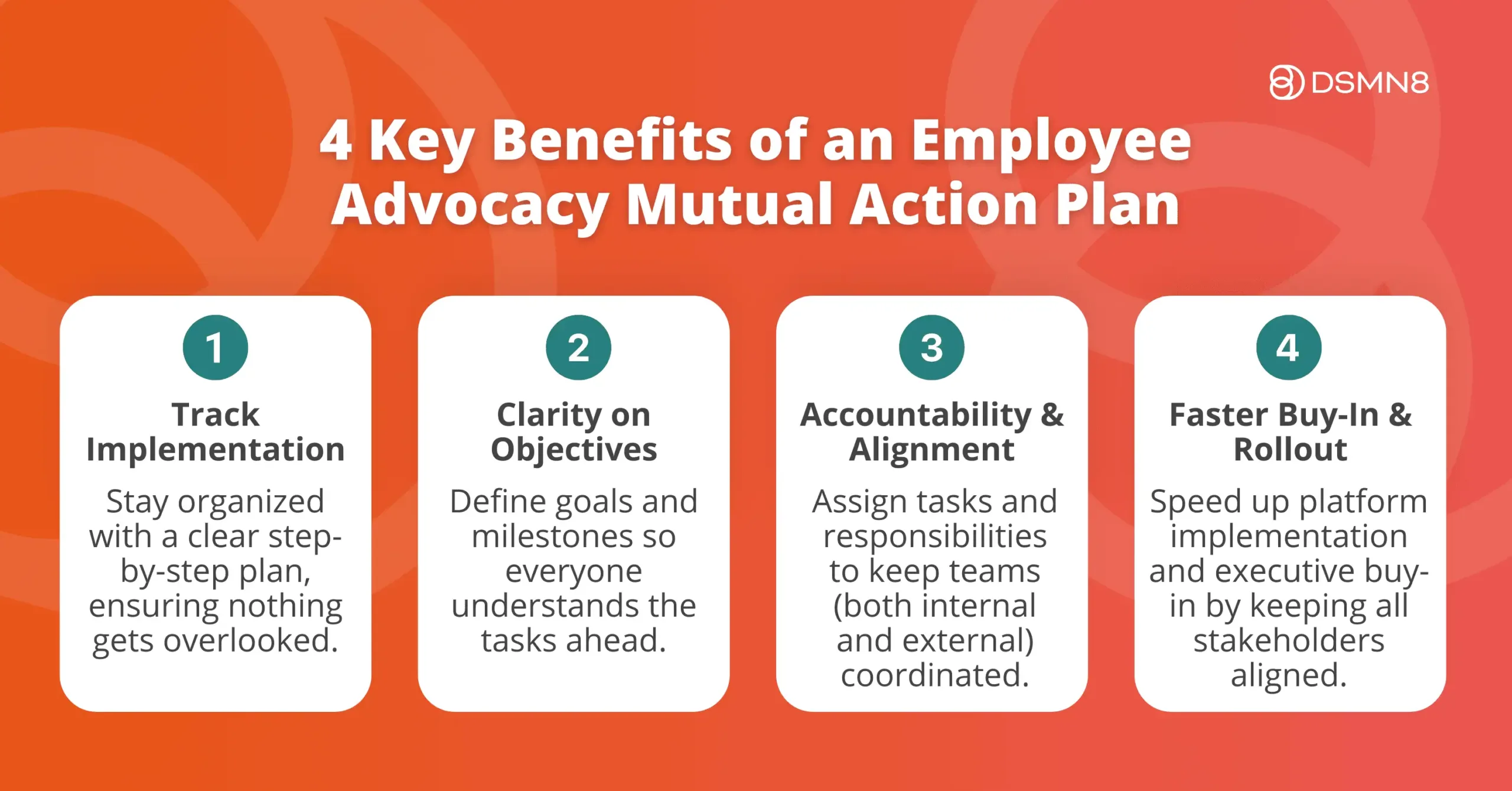 DSMN8

4 Key Benefits of an Employee Advocacy Mutual Action Plan

1
Track Implementation
Stay organized with a clear step-by-step plan, ensuring nothing gets overlooked.

2
Clarity on Objectives
Define goals and milestones so everyone understands the tasks ahead.

3
Accountability & Alignment
Assign tasks and responsibilities to keep teams (both internal and external) coordinated.

4
Faster Buy-In & Rollout
Speed up platform implementation and executive buy-in by keeping all stakeholders aligned.